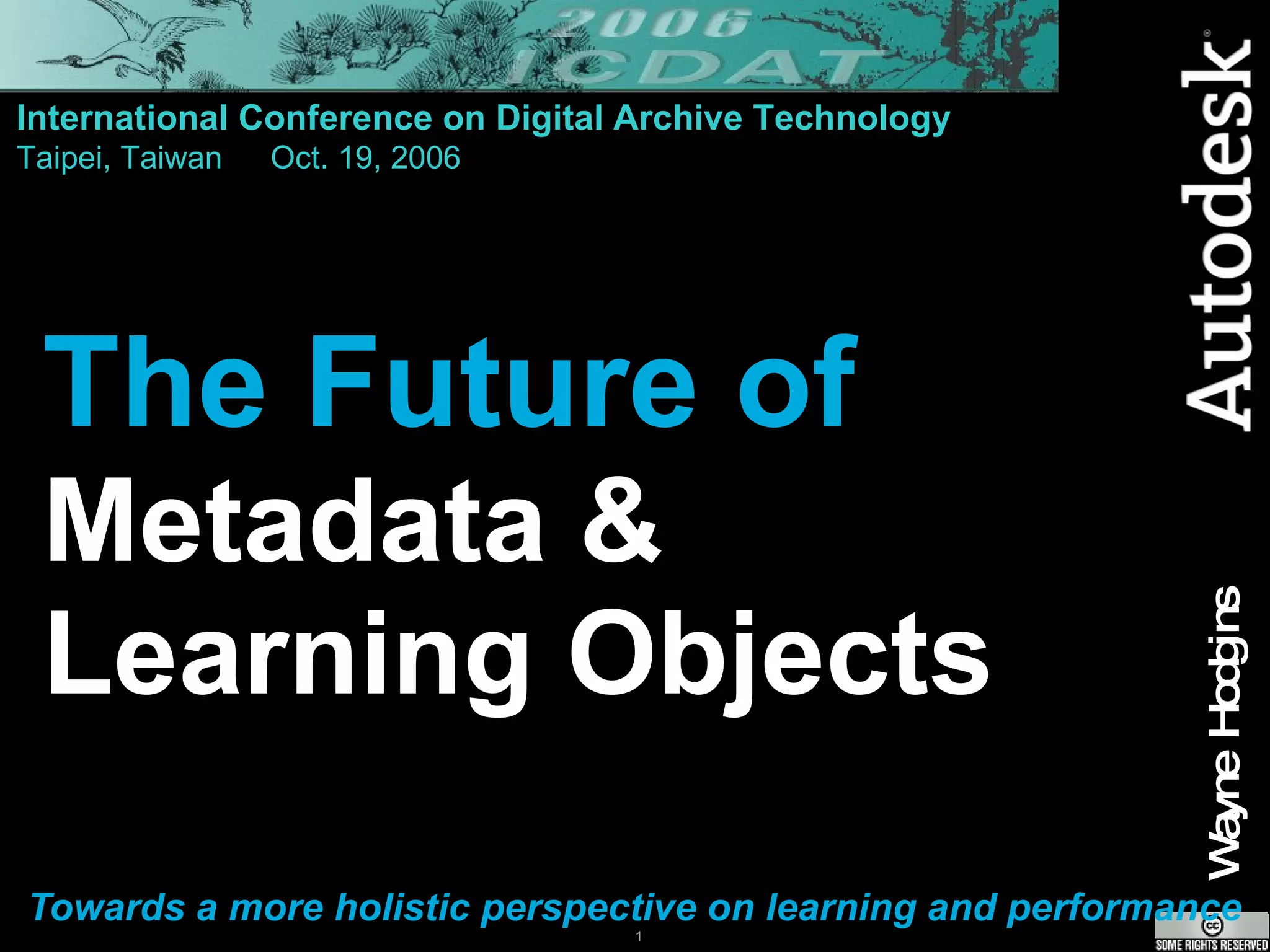 2006 ICDAT

International Conference on Digital Archive Technology
Taipei, Taiwan Oct. 19, 2006

Autodesk®

The Future of
Metadata &
Learning Objects

Wayne Hodgins

Towards a more holistic perspective on learning and performance

1

cc
SOME RIGHTS RESERVED